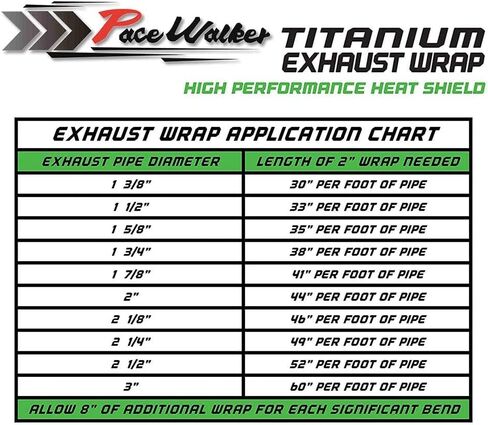 Pace Walker

TITANIUM EXHAUST WRAP

HIGH PERFORMANCE HEAT SHIELD

EXHAUST WRAP APPLICATION CHART

| EXHAUST PIPE DIAMETER | LENGTH OF 2" WRAP NEEDED |
|---|---|
| 1 3/8" | 30" PER FOOT OF PIPE |
| 1 1/2" | 33" PER FOOT OF PIPE |
| 1 5/8" | 35" PER FOOT OF PIPE |
| 1 3/4" | 38" PER FOOT OF PIPE |
| 1 7/8" | 41" PER FOOT OF PIPE |
| 2" | 44" PER FOOT OF PIPE |
| 2 1/8" | 46" PER FOOT OF PIPE |
| 2 1/4" | 49" PER FOOT OF PIPE |
| 2 1/2" | 52" PER FOOT OF PIPE |
| 3" | 60" PER FOOT OF PIPE |

ALLOW 8" OF ADDITIONAL WRAP FOR EACH SIGNIFICANT BEND